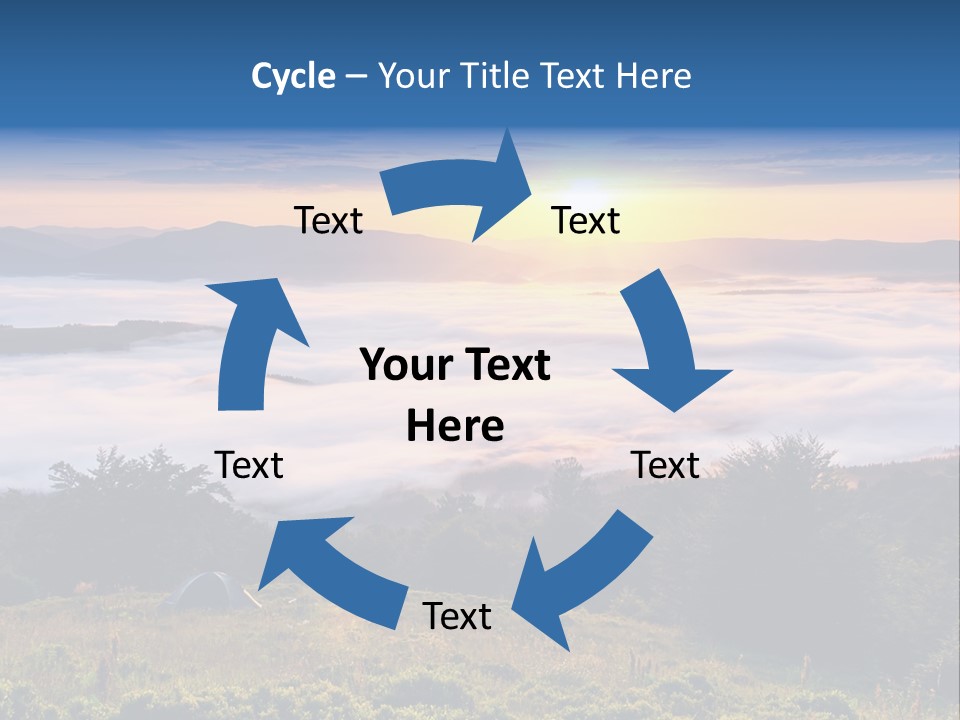 Cycle – Your Title Text Here

Text

Text

Your Text Here

Text

Text

Text